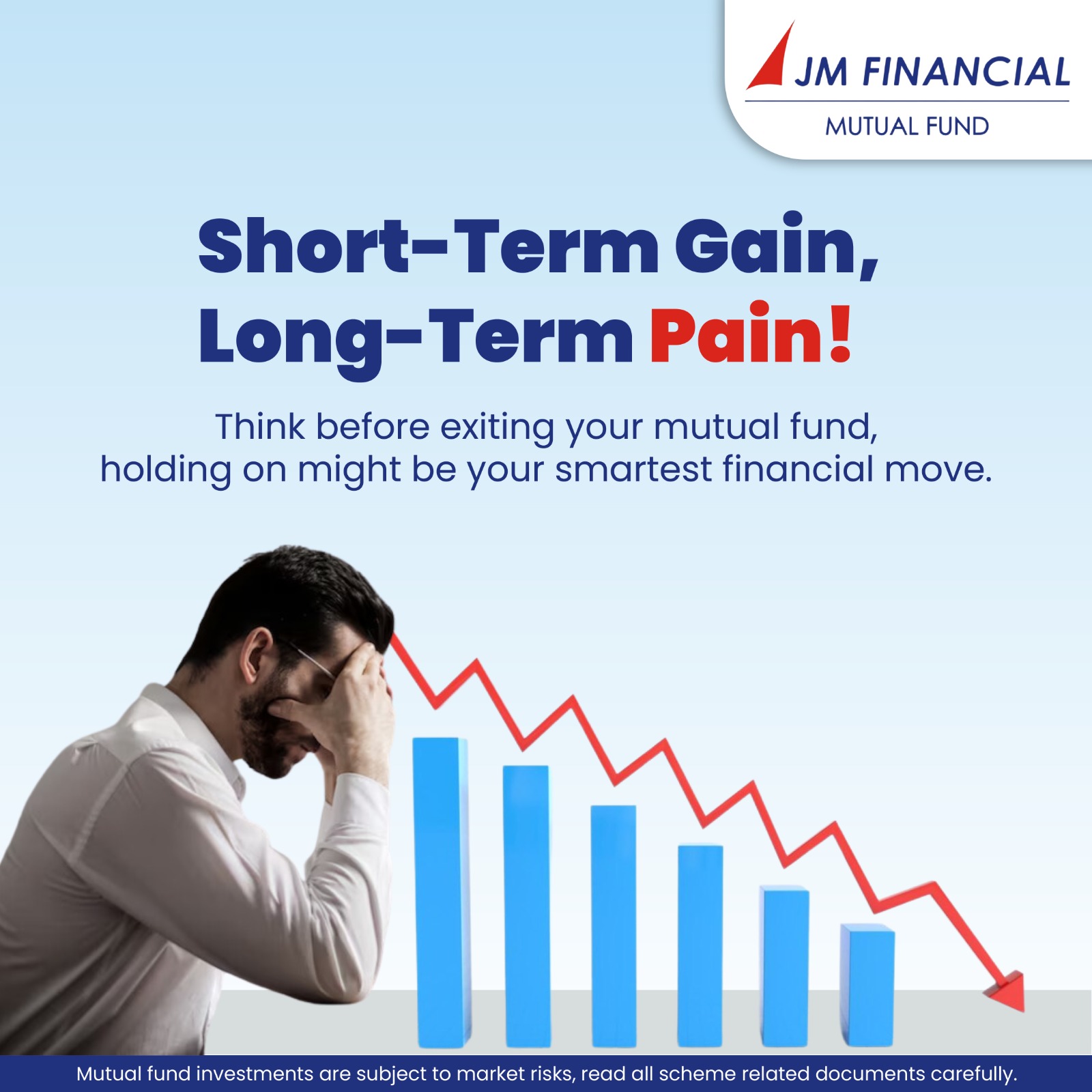 JM FINANCIAL
MUTUAL FUND

Short-Term Gain, Long-Term Pain!

Think before exiting your mutual fund, holding on might be your smartest financial move.

Mutual fund investments are subject to market risks, read all scheme related documents carefully.